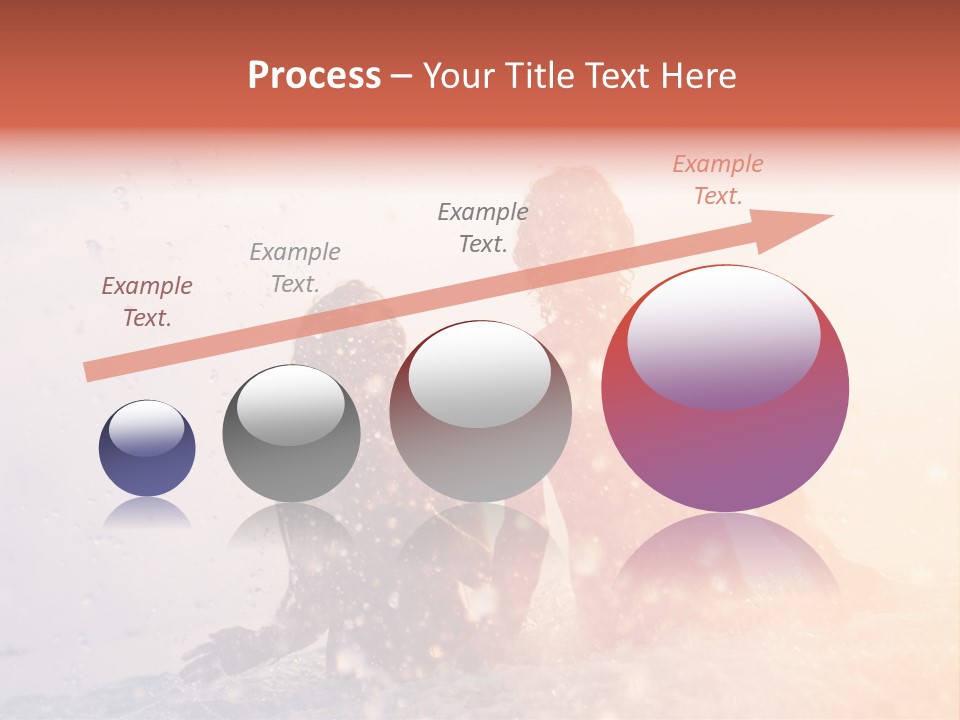 Process – Your Title Text Here

Example Text.

Example Text.

Example Text.

Example Text.